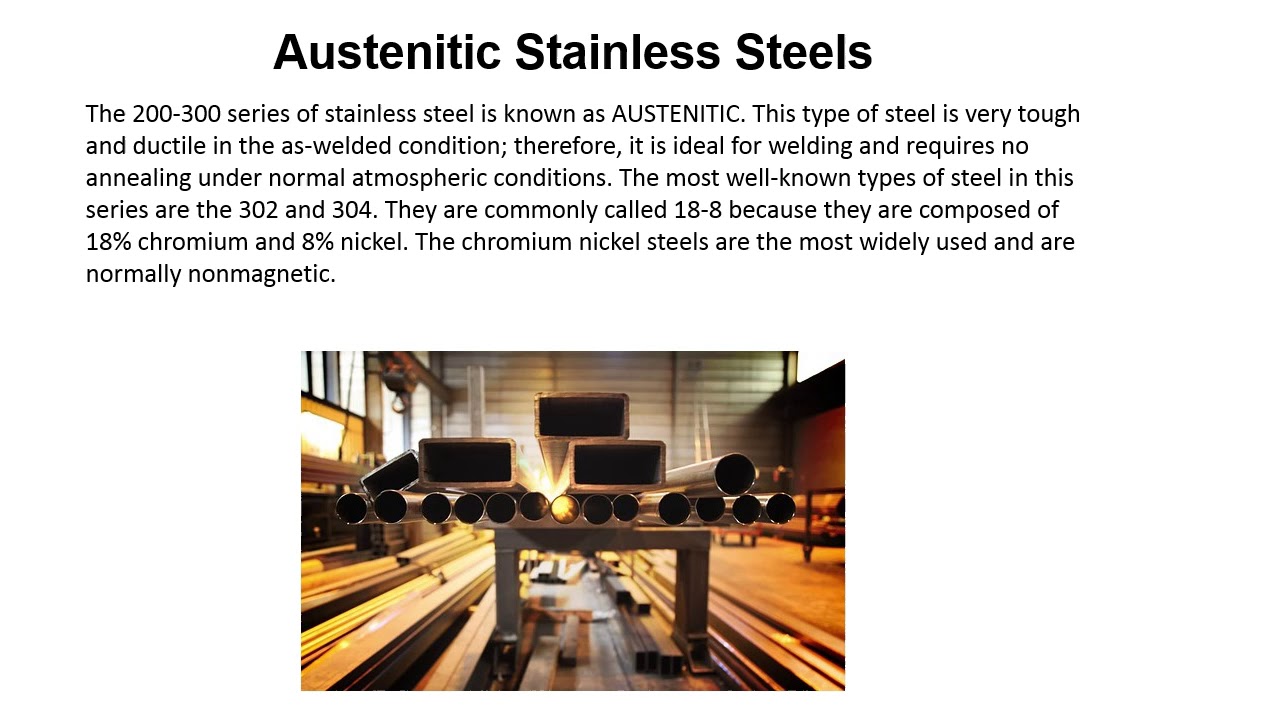 Austenitic Stainless Steels

The 200-300 series of stainless steel is known as AUSTENITIC. This type of steel is very tough and ductile in the as-welded condition; therefore, it is ideal for welding and requires no annealing under normal atmospheric conditions. The most well-known types of steel in this series are the 302 and 304. They are commonly called 18-8 because they are composed of 18% chromium and 8% nickel. The chromium nickel steels are the most widely used and are normally nonmagnetic.